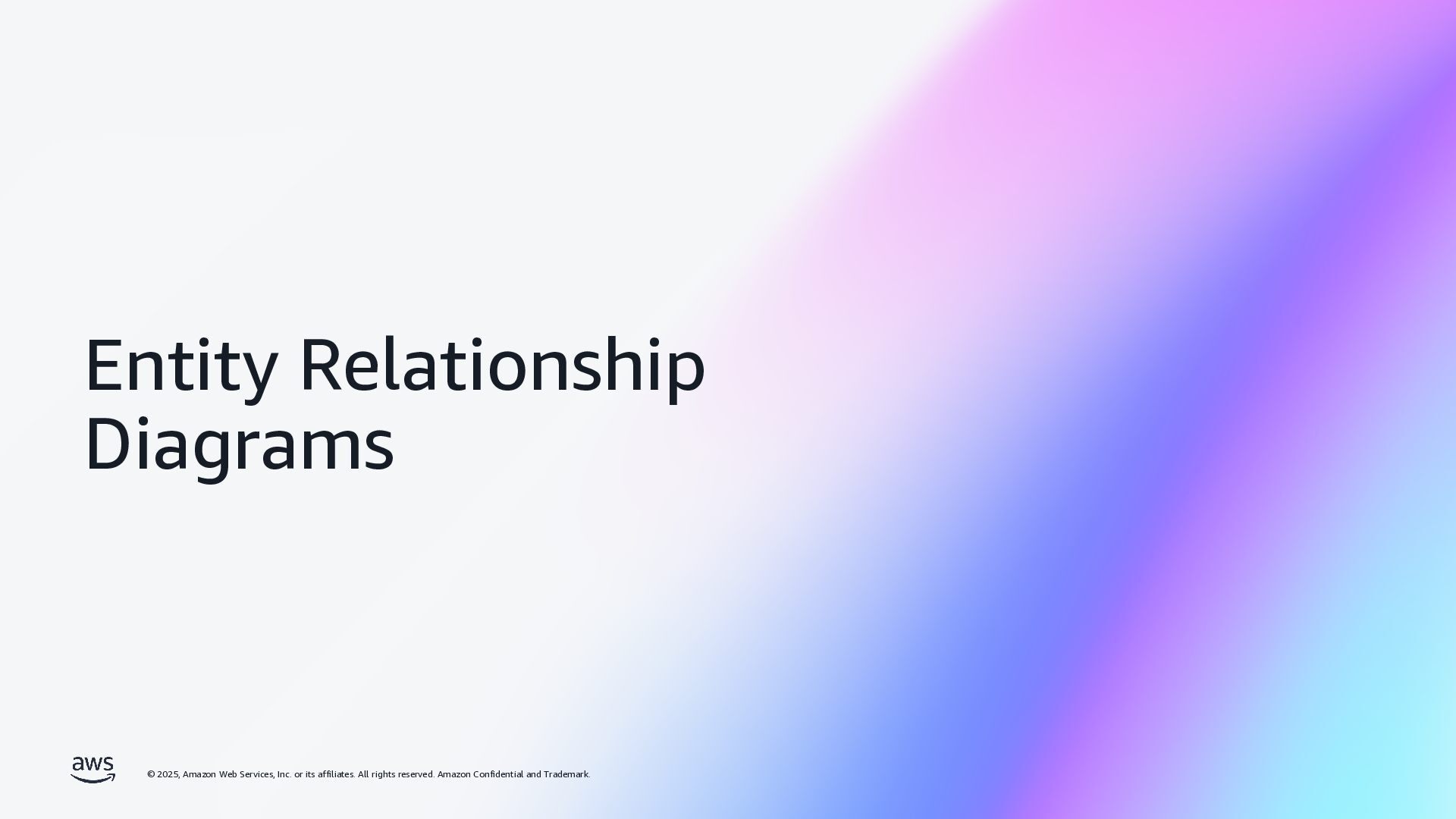 Entity Relationship Diagrams

aws

© 2025, Amazon Web Services, Inc. or its affiliates. All rights reserved. Amazon Confidential and Trademark.